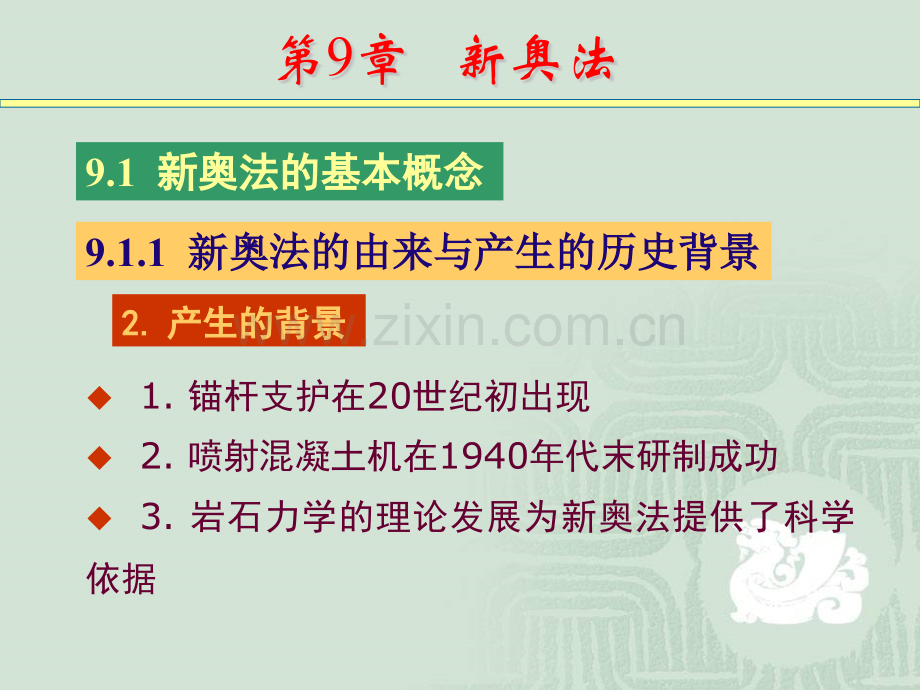 第9章　新奥法

9.1 新奥法的基本概念

9.1.1 新奥法的由来与产生的历史背景

2. 产生的背景

www.zixin.com.cn

◆ 1. 锚杆支护在20世纪初出现

◆ 2. 喷射混凝土机在1940年代末研制成功

◆ 3. 岩石力学的理论发展为新奥法提供了科学依据